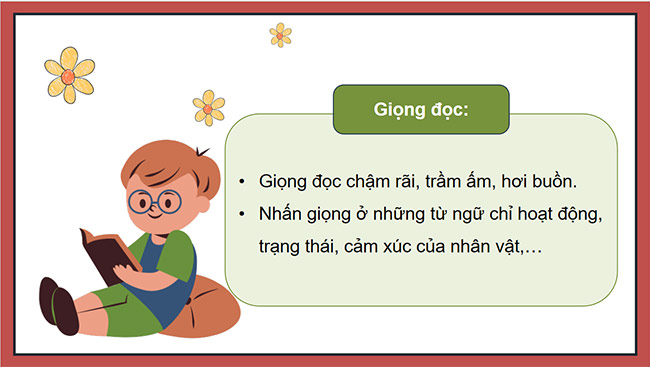 Giọng đọc:

• Giọng đọc chậm rãi, trầm ấm, hơi buồn.
• Nhấn giọng ở những từ ngữ chỉ hoạt động, trạng thái, cảm xúc của nhân vật,…